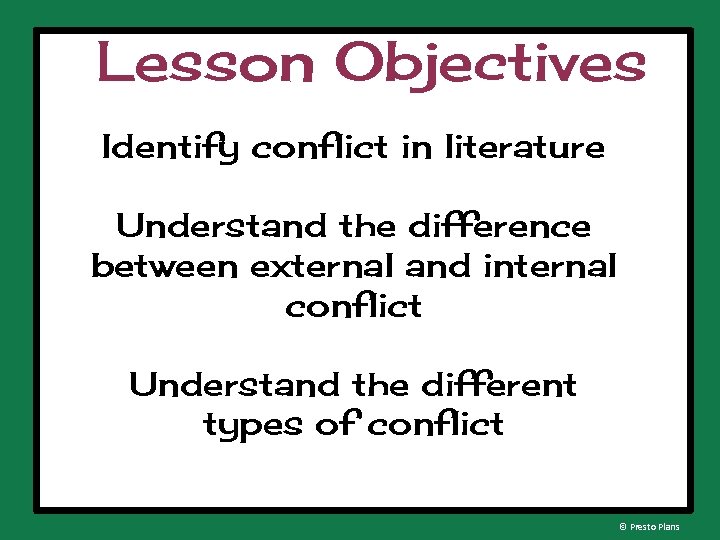 Lesson Objectives

Identify conflict in literature

Understand the difference between external and internal conflict

Understand the different types of conflict

© Presto Plans